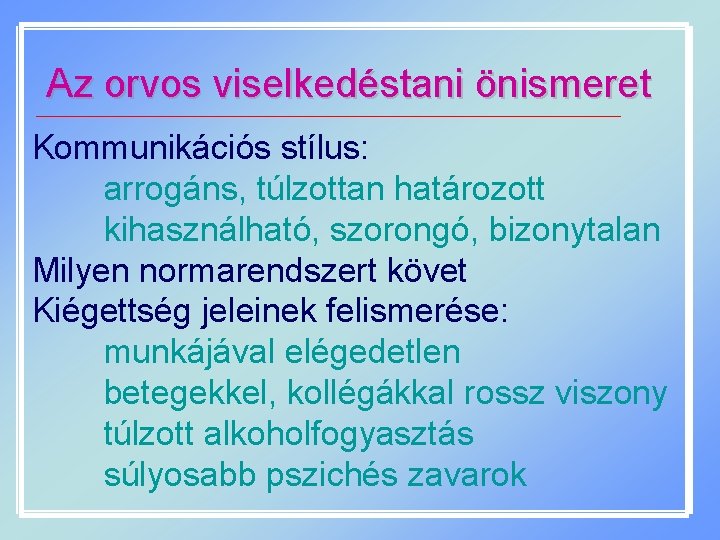 Az orvos viselkedéstani önismeret

Kommunikációs stílus:
arrogáns, túlzottan határozott
kihasználható, szorongó, bizonytalan
Milyen normarendszert követ
Kiégettség jeleinek felismerése:
munkájával elégedetlen
betegekkel, kollégákkal rossz viszony
túlzott alkoholfogyasztás
súlyosabb pszichés zavarok